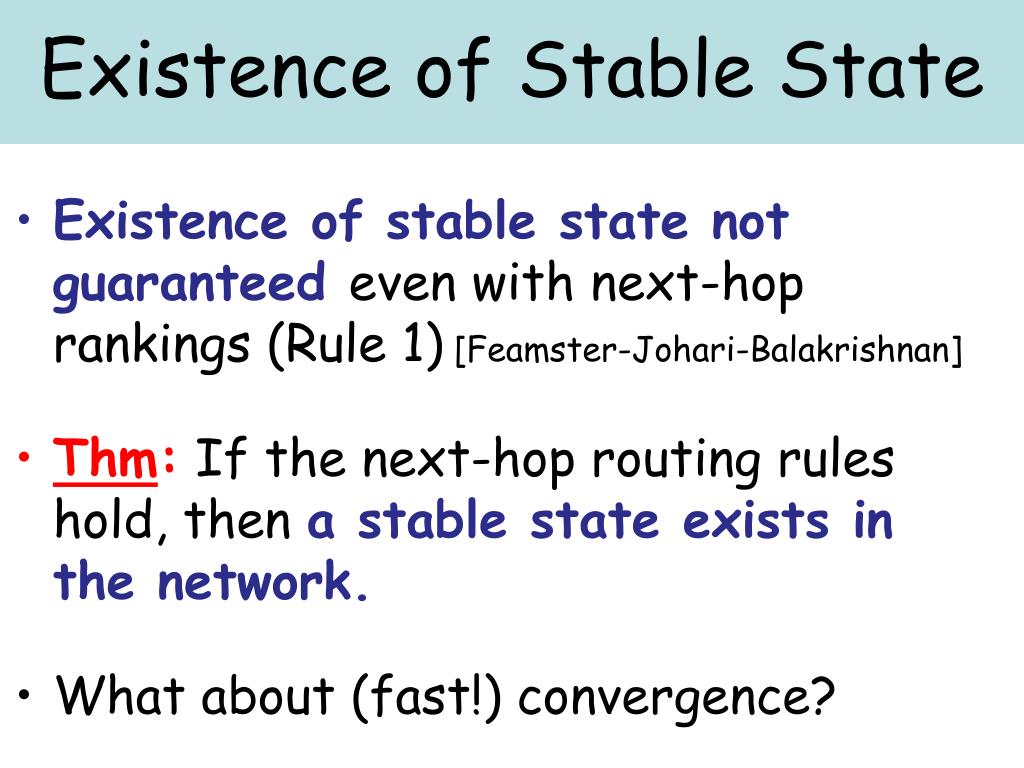 Existence of Stable State

• Existence of stable state not guaranteed even with next-hop rankings (Rule 1) [Feamster-Johari-Balakrishnan]

• Thm: If the next-hop routing rules hold, then a stable state exists in the network.

• What about (fast!) convergence?